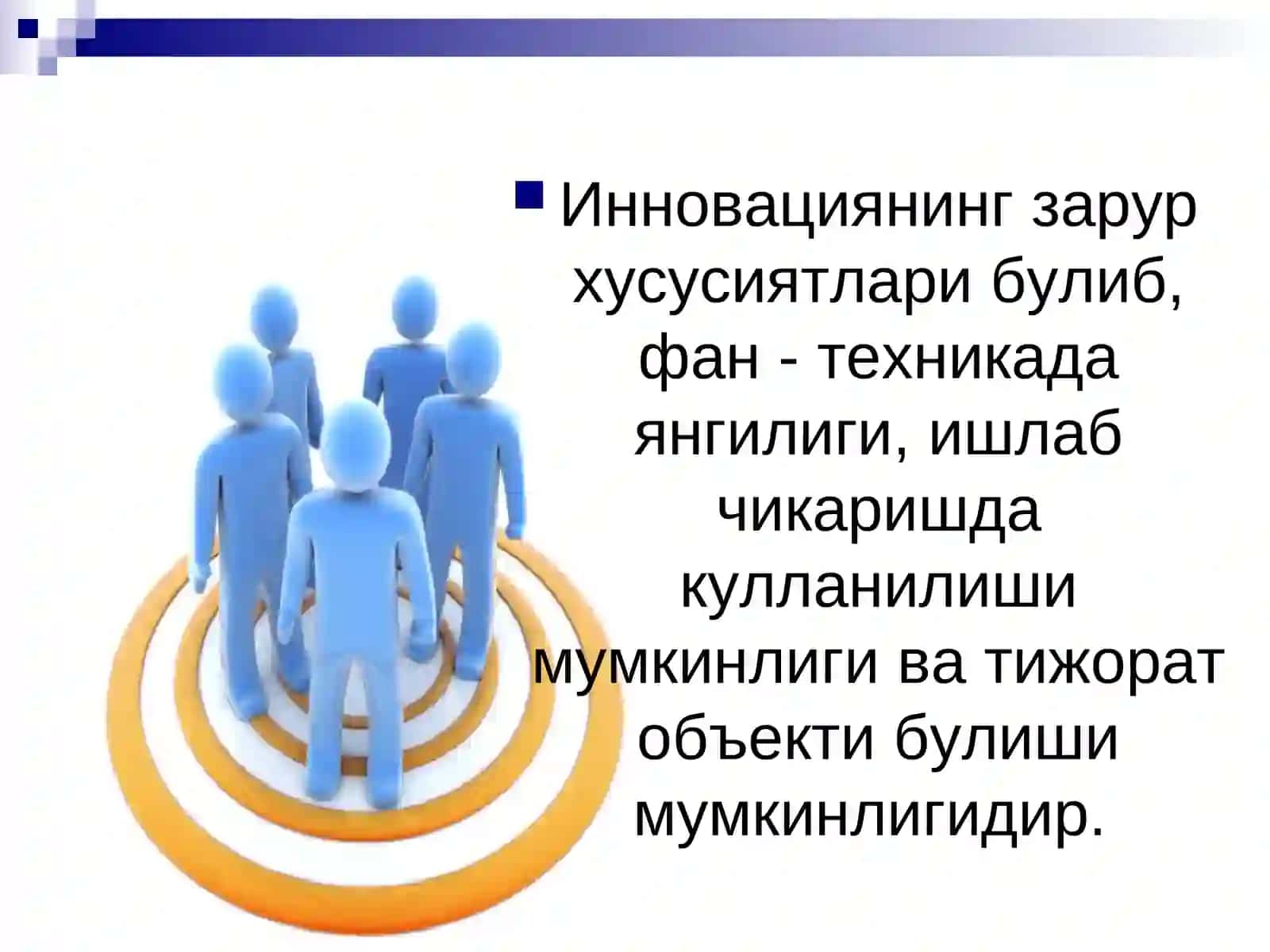 Инновациянинг зарур хусусиятлари булиб, фан - техникада янгилиги, ишлаб чикаришда кулланилиши мумкинлиги ва тижорат объекти булиши мумкинлигидир.